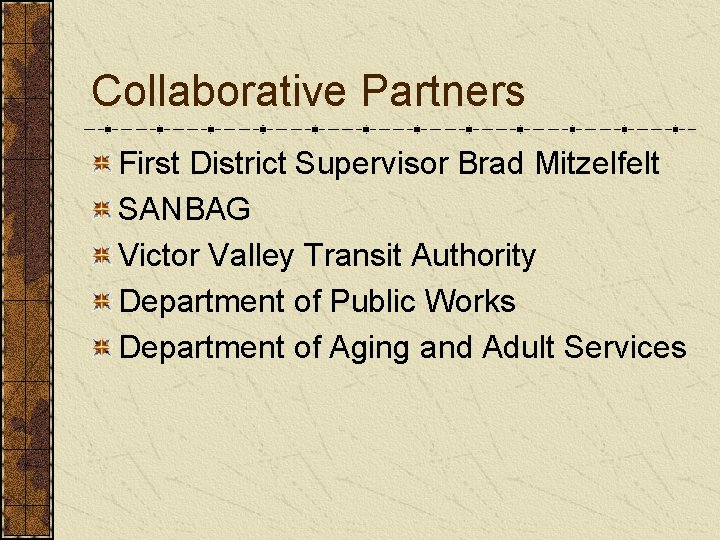 Collaborative Partners

• First District Supervisor Brad Mitzelfelt
• SANBAG
• Victor Valley Transit Authority
• Department of Public Works
• Department of Aging and Adult Services